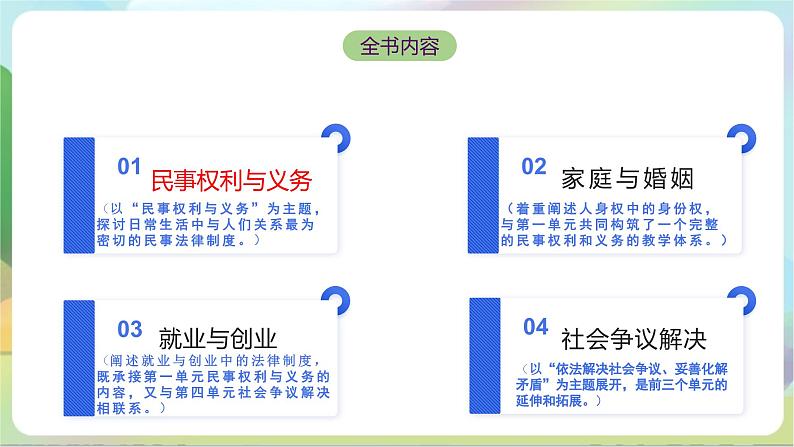 全书内容

01 民事权利与义务

（以“民事权利与义务”为主题，探讨日常生活中与人们关系最为密切的民事法律制度。）

02 家庭与婚姻

（着重阐述人身权中的身份权，与第一单元共同构筑了一个完整的民事权利和义务的教学体系。）

03 就业与创业

（阐述就业与创业中的法律制度，既承接第一单元民事权利与义务的内容，又与第四单元社会争议解决相联系。）

04 社会争议解决

（以“依法解决社会争议、妥善化解矛盾”为主题展开，是前三个单元的延伸和拓展。）